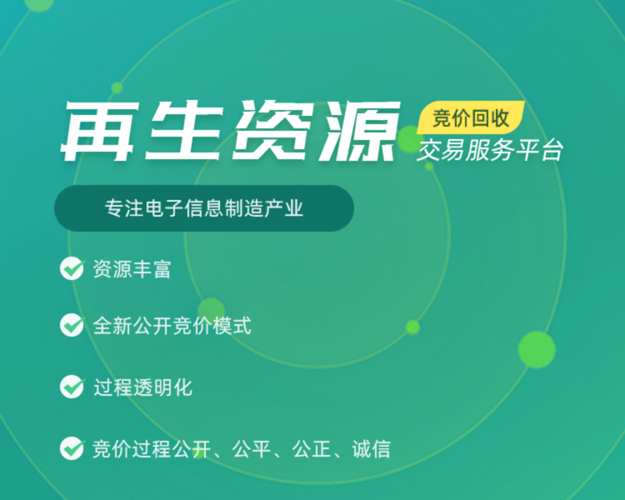 再生资源

竞价回收

交易服务平台

专注电子信息制造产业

资源丰富

全新公开竞价模式

过程透明化

竞价过程公开、公平、公正、诚信